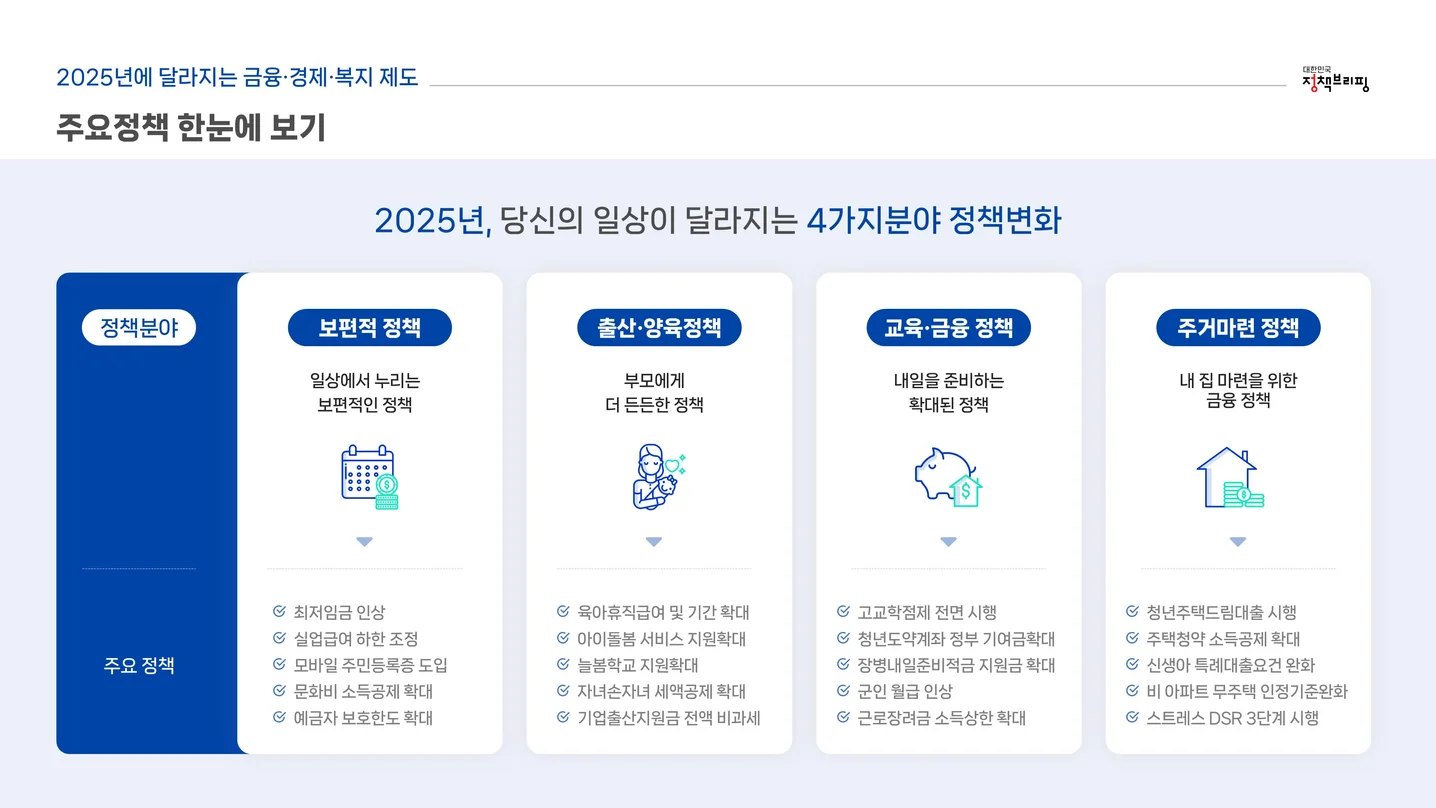 2025년에 달라지는 금융·경제·복지 제도

대한민국 정책브리핑

주요정책 한눈에 보기

2025년, 당신의 일상이 달라지는 4가지분야 정책변화

정책분야

주요 정책

보편적 정책

일상에서 누리는 보편적인 정책

최저임금 인상
실업급여 하한 조정
모바일 주민등록증 도입
문화비 소득공제 확대
예금자 보호한도 확대

출산·양육정책

부모에게 더 든든한 정책

육아휴직급여 및 기간 확대
아이돌봄 서비스 지원확대
늘봄학교 지원확대
자녀손자녀 세액공제 확대
기업출산지원금 전액 비과세

교육·금융 정책

내일을 준비하는 확대된 정책

고교학점제 전면 시행
청년도약계좌 정부 기여금확대
장병내일준비적금 지원금 확대
군인 월급 인상
근로장려금 소득상한 확대

주거마련 정책

내 집 마련을 위한 금융 정책

청년주택드림대출 시행
주택청약 소득공제 확대
신생아 특례대출요건 완화
비 아파트 무주택 인정기준완화
스트레스 DSR 3단계 시행